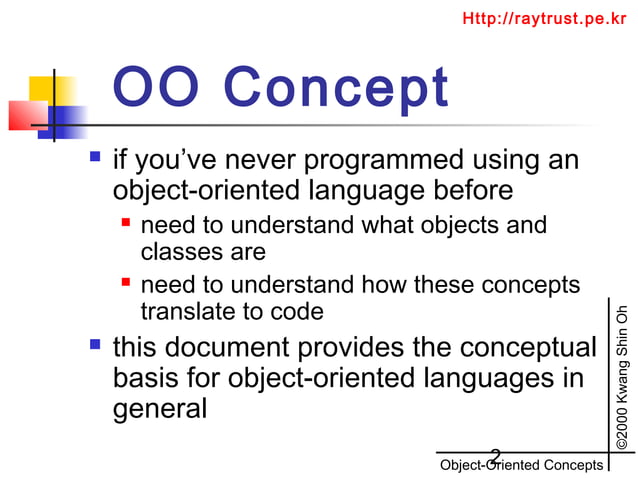 Http://raytrust.pe.kr

OO Concept

- if you've never programmed using an object-oriented language before
  - need to understand what objects and classes are
  - need to understand how these concepts translate to code
- this document provides the conceptual basis for object-oriented languages in general

©2000 Kwang Shin Oh

2

Object-Oriented Concepts